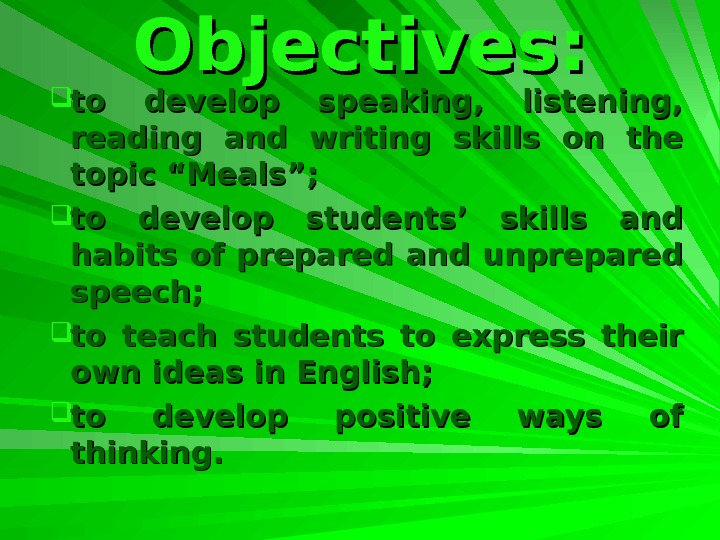 Objectives:

to develop speaking, listening, reading and writing skills on the topic “Meals”;

to develop students’ skills and habits of prepared and unprepared speech;

to teach students to express their own ideas in English;

to develop positive ways of thinking.